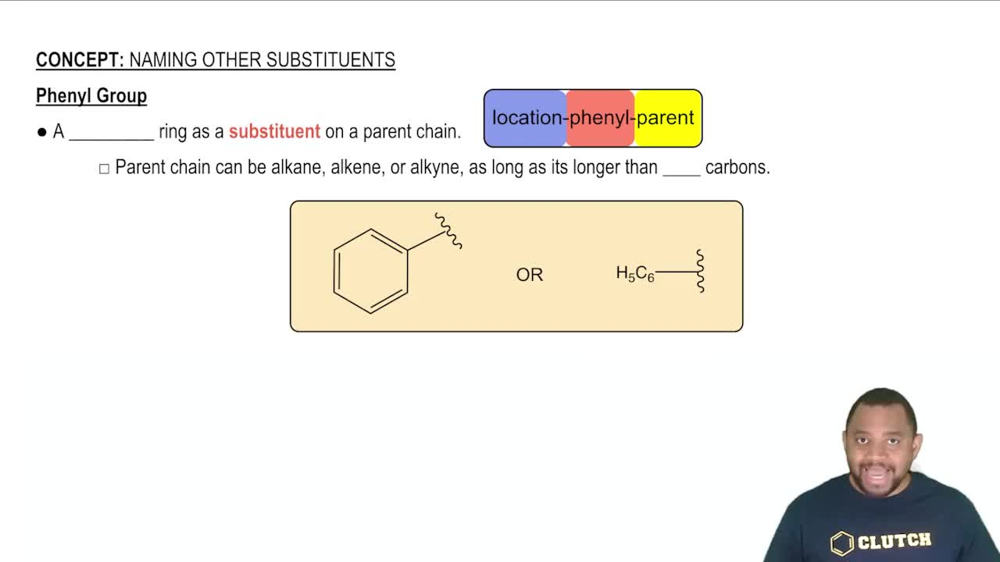 CONCEPT: NAMING OTHER SUBSTITUENTS

Phenyl Group

● A __________ ring as a substituent on a parent chain.

location-phenyl-parent

□ Parent chain can be alkane, alkene, or alkyne, as long as its longer than ____ carbons.

OR

$H_5C_6$

CLUTCH